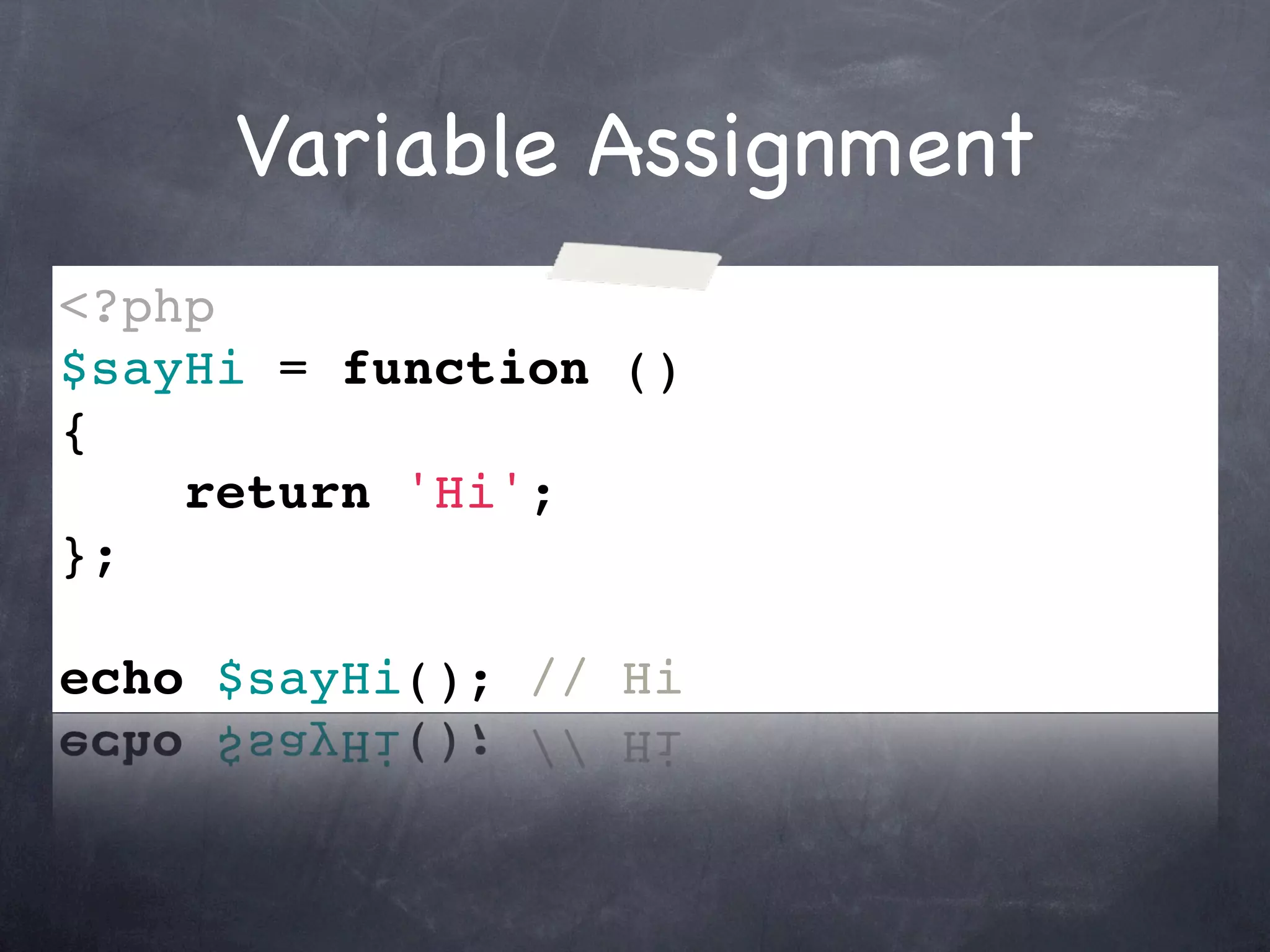 Variable Assignment

<?php
$sayHi = function ()
{
    return 'Hi';
};

echo $sayHi(); // Hi